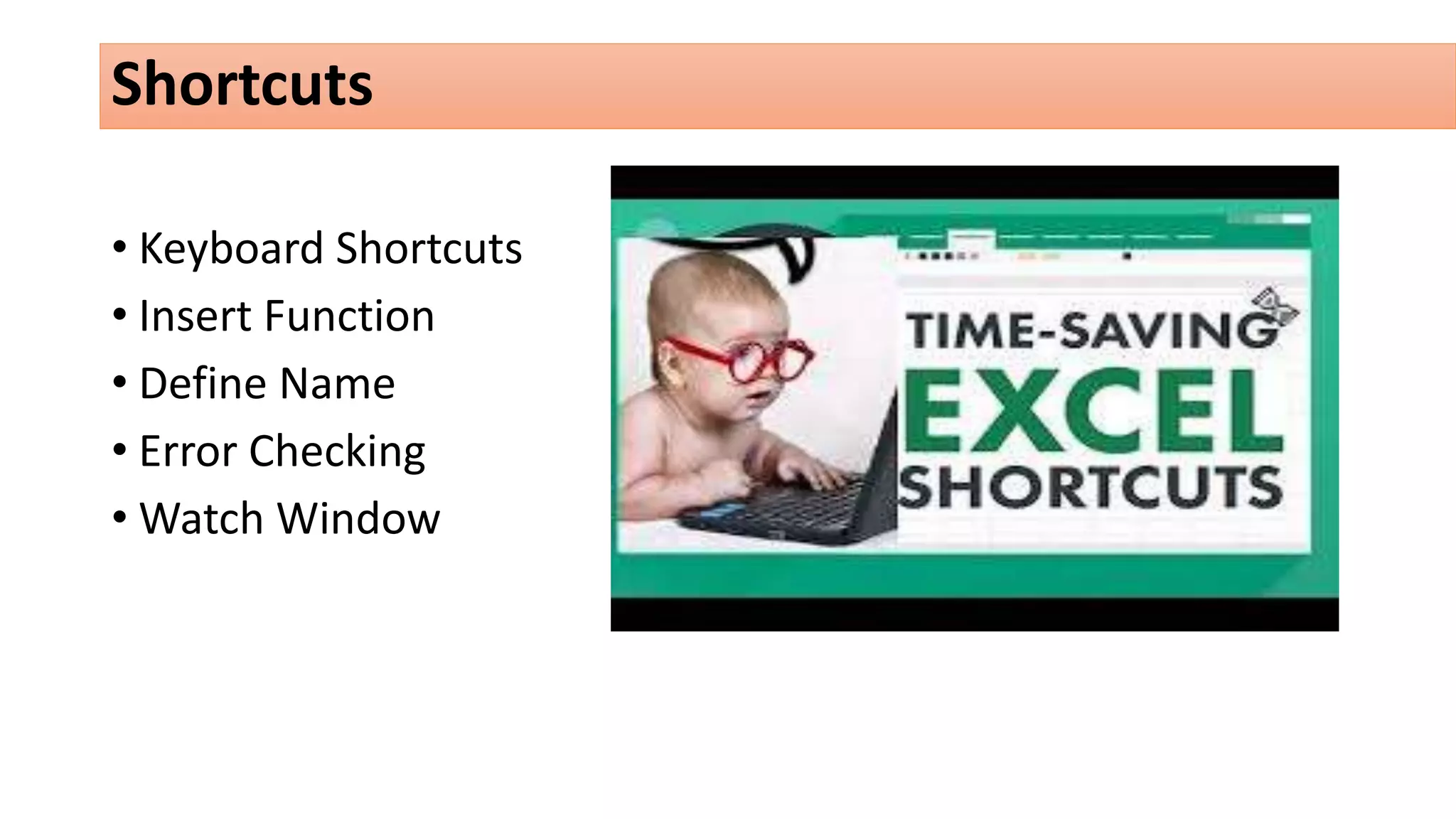 Shortcuts

• Keyboard Shortcuts
• Insert Function
• Define Name
• Error Checking
• Watch Window

TIME-SAVING
EXCEL
SHORTCUTS